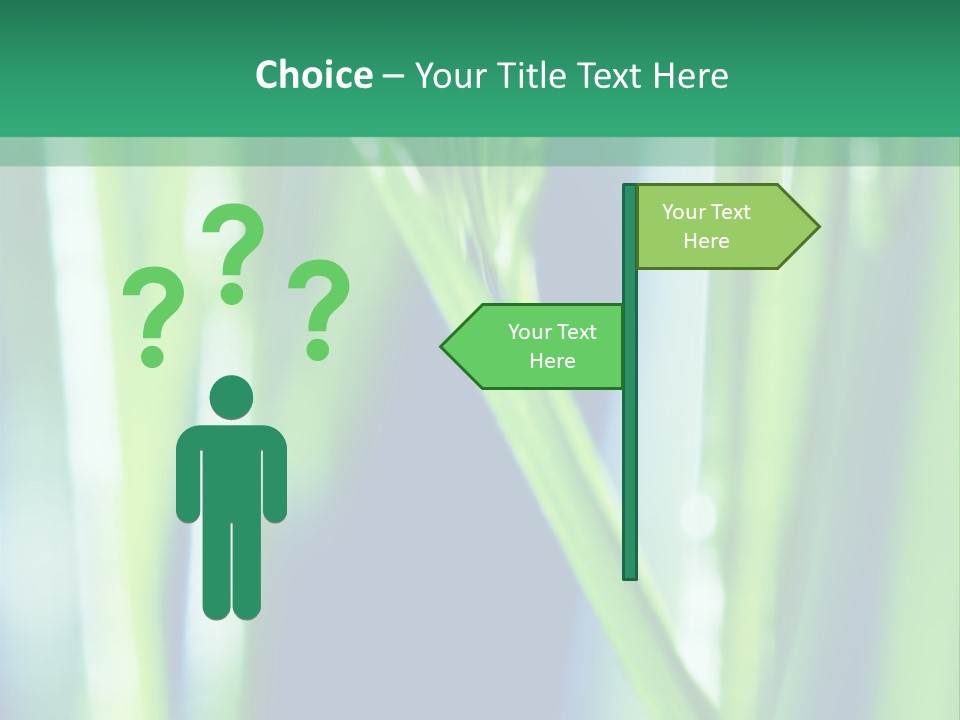 Choice – Your Title Text Here

? ? ?

Your Text Here

Your Text Here